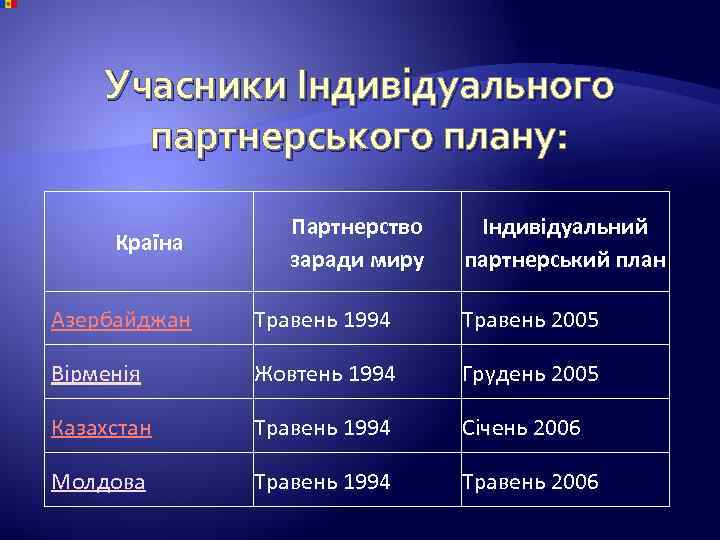 Учасники Індивідуального партнерського плану:

| Країна | Партнерство заради миру | Індивідуальний партнерський план |
|---|---|---|
| Азербайджан | Травень 1994 | Травень 2005 |
| Вірменія | Жовтень 1994 | Грудень 2005 |
| Казахстан | Травень 1994 | Січень 2006 |
| Молдова | Травень 1994 | Травень 2006 |